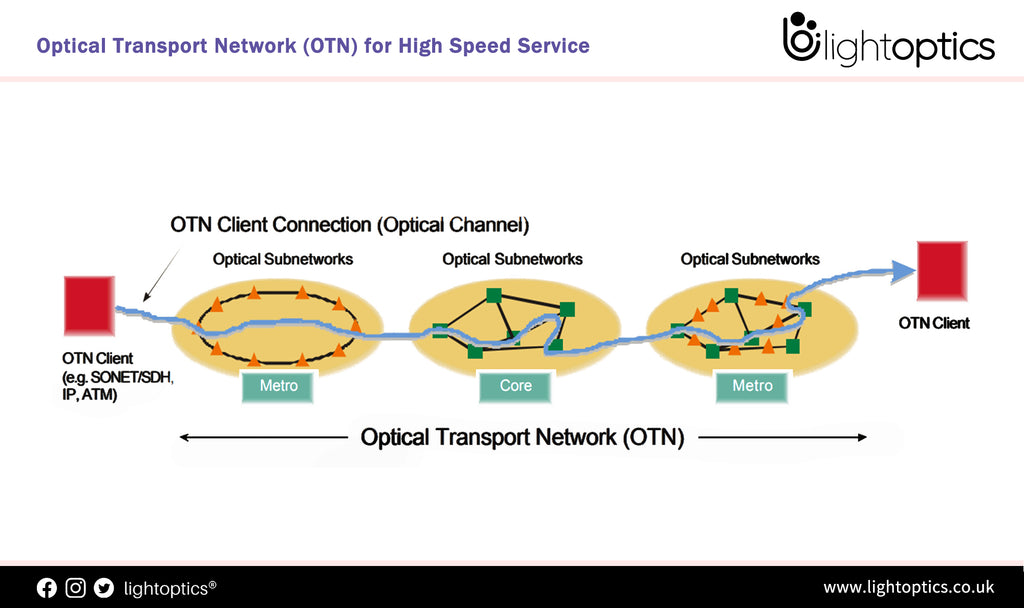 Optical Transport Network (OTN) for High Speed Service

lightoptics

OTN Client Connection (Optical Channel)

Optical Subnetworks

Optical Subnetworks

Optical Subnetworks

OTN Client (e.g. SONET/SDH, IP, ATM)

Metro

Core

Metro

OTN Client

Optical Transport Network (OTN)

lightoptics®

www.lightoptics.co.uk